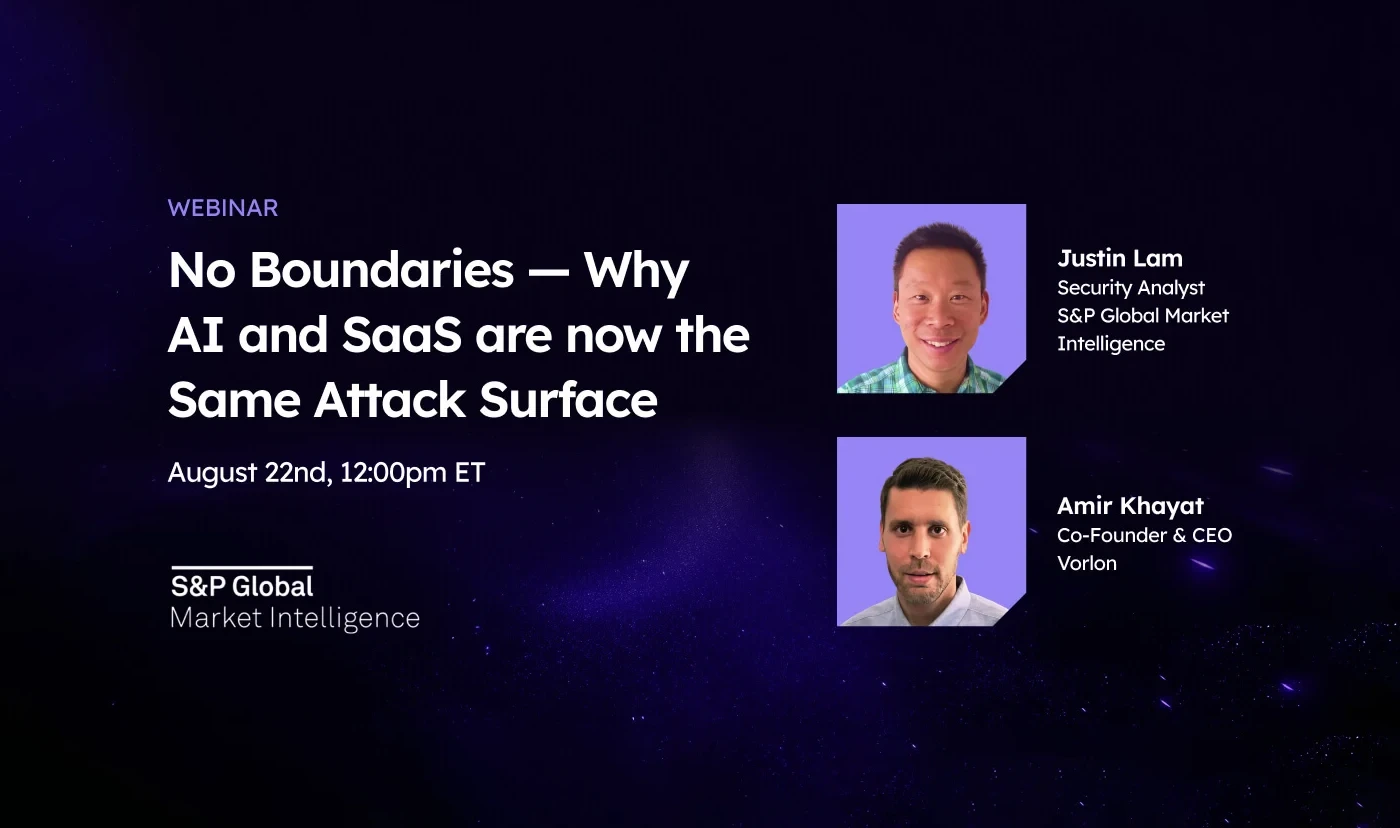 WEBINAR

No Boundaries — Why AI and SaaS are now the Same Attack Surface

August 22nd, 12:00pm ET

S&P Global
Market Intelligence

Justin Lam
Security Analyst
S&P Global Market Intelligence

Amir Khayat
Co-Founder & CEO
Vorlon